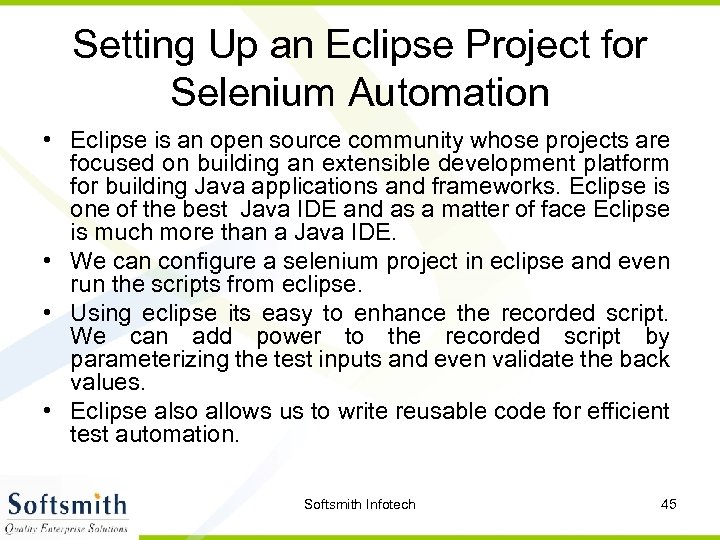 Setting Up an Eclipse Project for Selenium Automation

• Eclipse is an open source community whose projects are focused on building an extensible development platform for building Java applications and frameworks. Eclipse is one of the best Java IDE and as a matter of face Eclipse is much more than a Java IDE.

• We can configure a selenium project in eclipse and even run the scripts from eclipse.

• Using eclipse its easy to enhance the recorded script. We can add power to the recorded script by parameterizing the test inputs and even validate the back values.

• Eclipse also allows us to write reusable code for efficient test automation.

Softsmith
Quality Enterprise Solutions

Softsmith Infotech

45